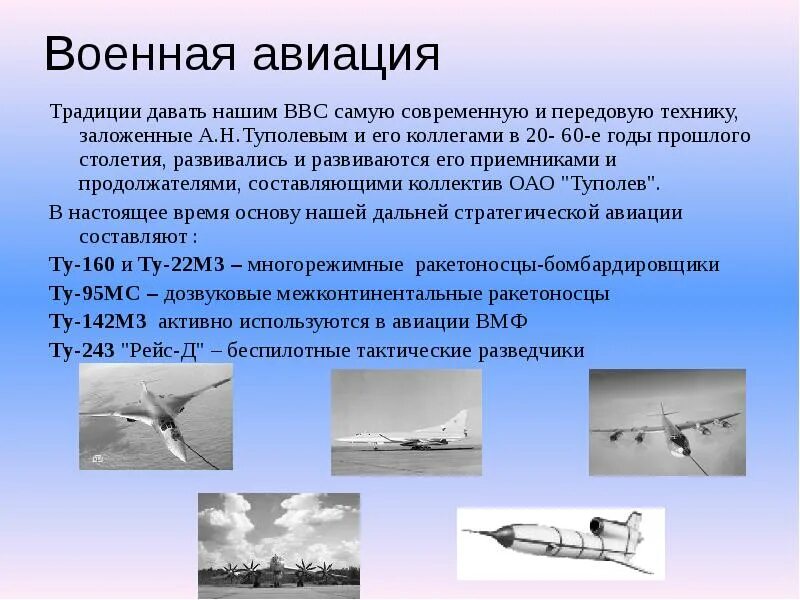 Военная авиация

Традиции давать нашим ВВС самую современную и передовую технику, заложенные А.Н.Туполевым и его коллегами в 20- 60-е годы прошлого столетия, развивались и развиваются его приемниками и продолжателями, составляющими коллектив ОАО "Туполев".

В настоящее время основу нашей дальней стратегической авиации составляют :

Ту-160 и Ту-22М3 – многорежимные ракетоносцы-бомбардировщики

Ту-95МС – дозвуковые межконтинентальные ракетоносцы

Ту-142М3 активно используются в авиации ВМФ

Ту-243 "Рейс-Д" – беспилотные тактические разведчики